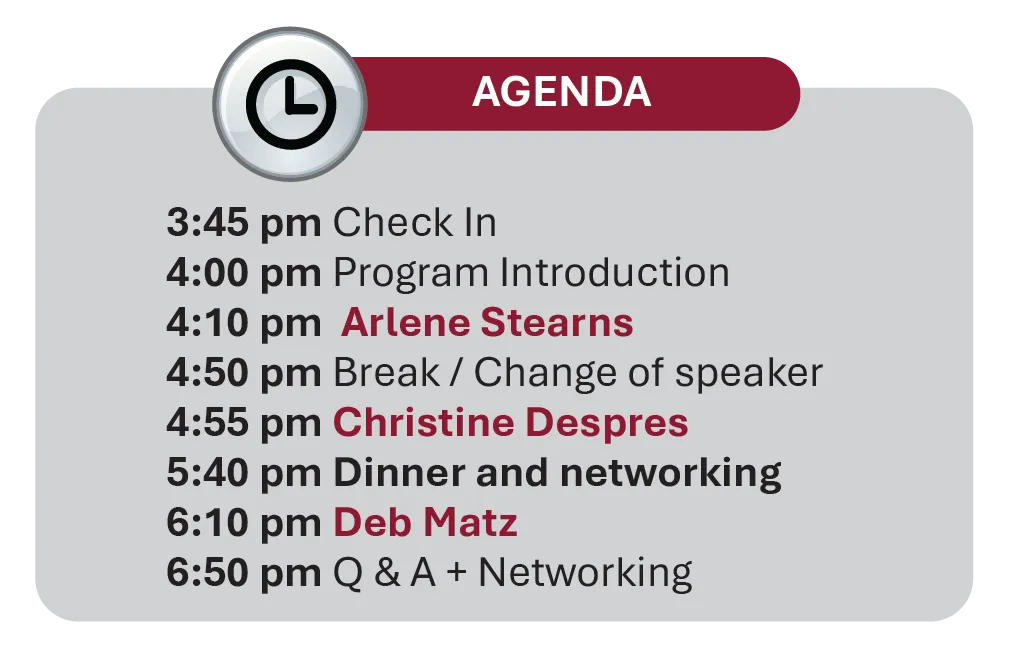 AGENDA

3:45 pm Check In
4:00 pm Program Introduction
4:10 pm Arlene Stearns
4:50 pm Break / Change of speaker
4:55 pm Christine Despres
5:40 pm Dinner and networking
6:10 pm Deb Matz
6:50 pm Q & A + Networking